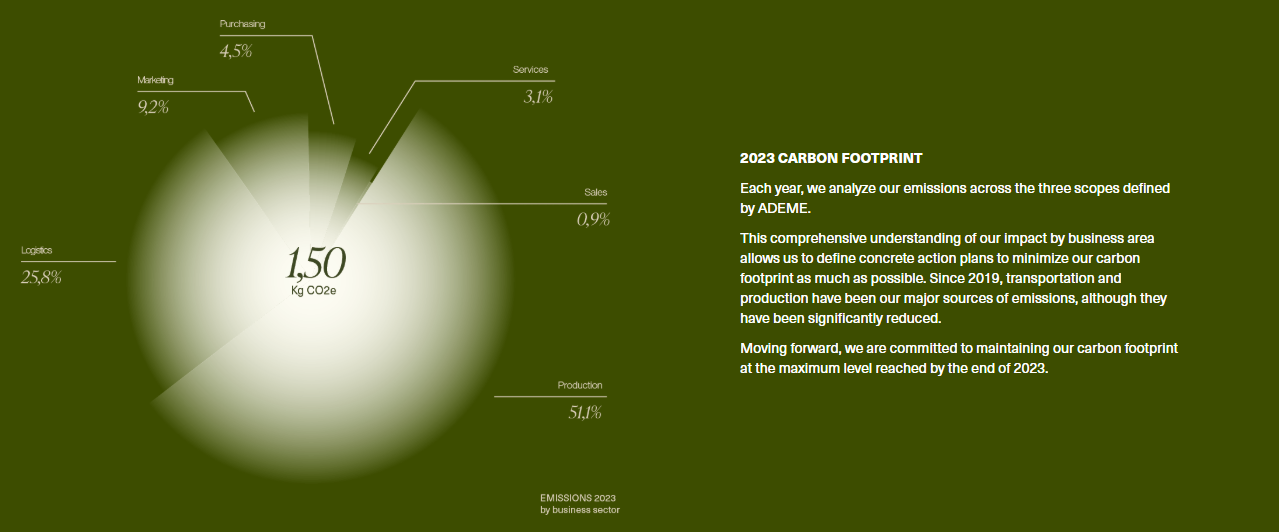 Purchasing
4,5%

Marketing
9,2%

Services
3,1%

Sales
0,9%

Logistics
25,8%

1,50
Kg CO2e

Production
51,1%

EMISSIONS 2023
by business sector

2023 CARBON FOOTPRINT

Each year, we analyze our emissions across the three scopes defined by ADEME.

This comprehensive understanding of our impact by business area allows us to define concrete action plans to minimize our carbon footprint as much as possible. Since 2019, transportation and production have been our major sources of emissions, although they have been significantly reduced.

Moving forward, we are committed to maintaining our carbon footprint at the maximum level reached by the end of 2023.